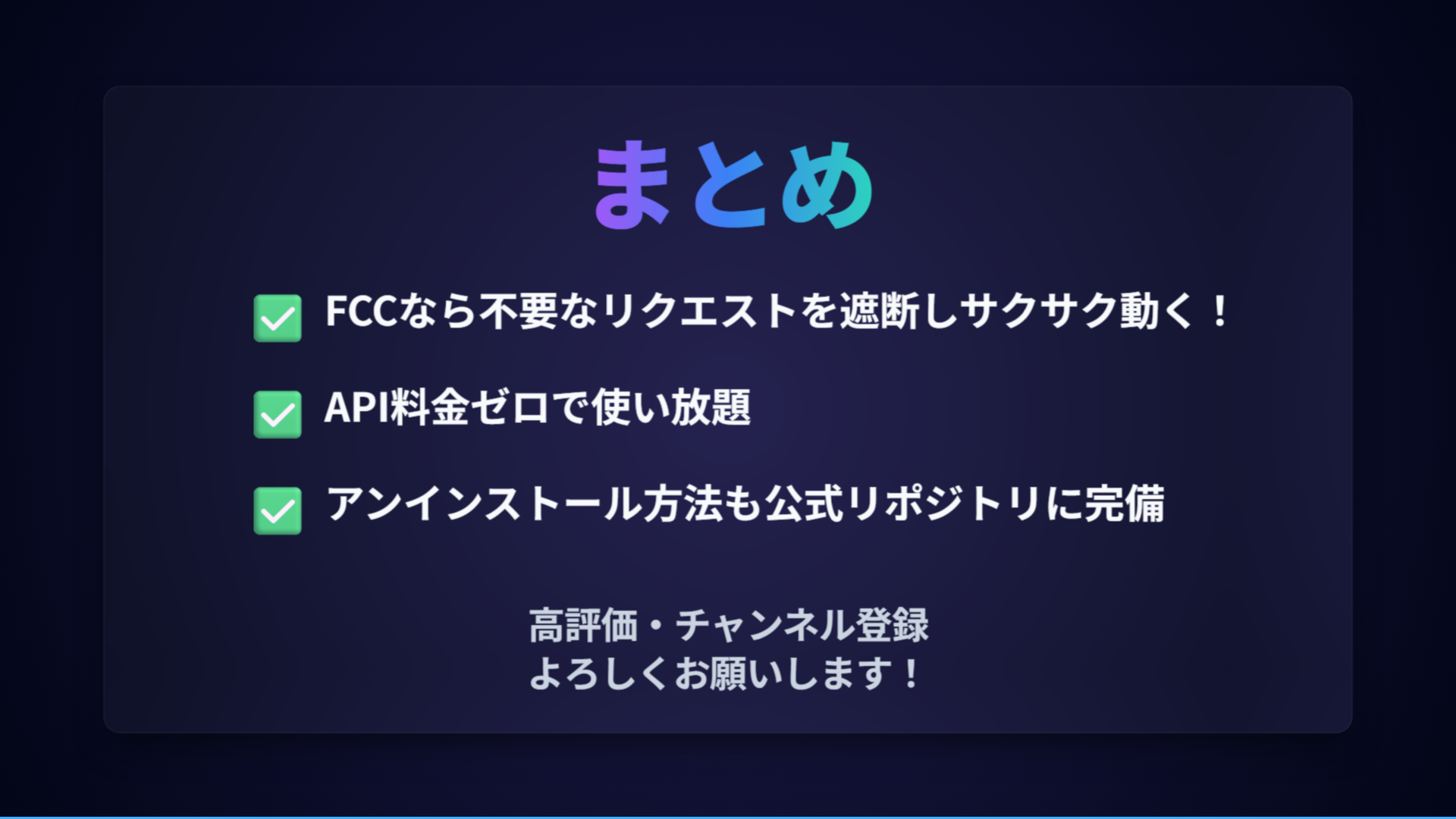 まとめ

✅ FCCなら不要なリクエストを遮断しサクサク動く！

✅ API料金ゼロで使い放題

✅ アンインストール方法も公式リポジトリに完備

高評価・チャンネル登録
よろしくお願いします！